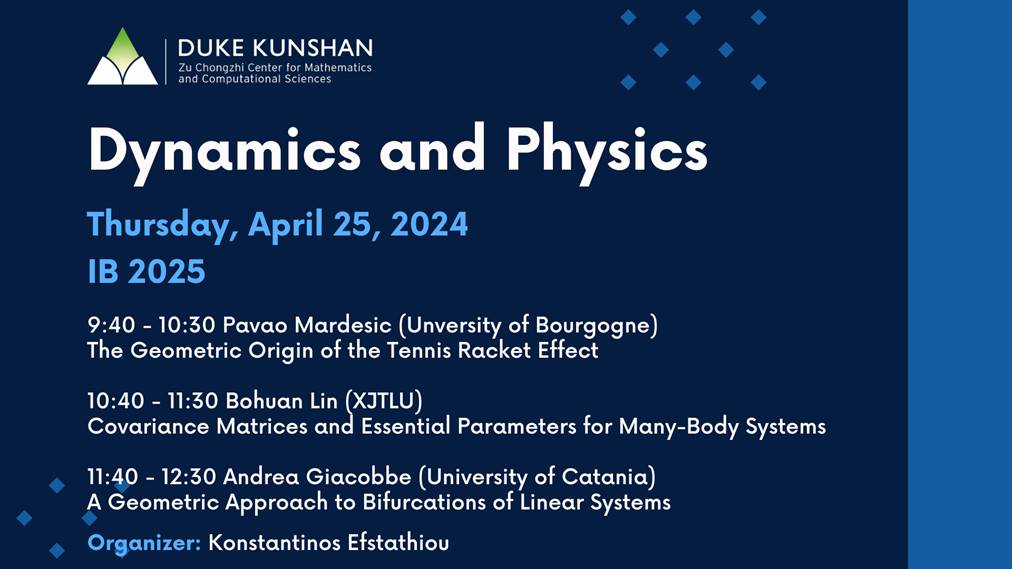 DUKE KUNSHAN
Zu Chongzhi Center for Mathematics and Computational Sciences

Dynamics and Physics

Thursday, April 25, 2024
IB 2025

9:40 - 10:30 Pavao Mardesic (Unversity of Bourgogne)
The Geometric Origin of the Tennis Racket Effect

10:40 - 11:30 Bohuan Lin (XJTLU)
Covariance Matrices and Essential Parameters for Many-Body Systems

11:40 - 12:30 Andrea Giacobbe (University of Catania)
A Geometric Approach to Bifurcations of Linear Systems

Organizer: Konstantinos Efstathiou